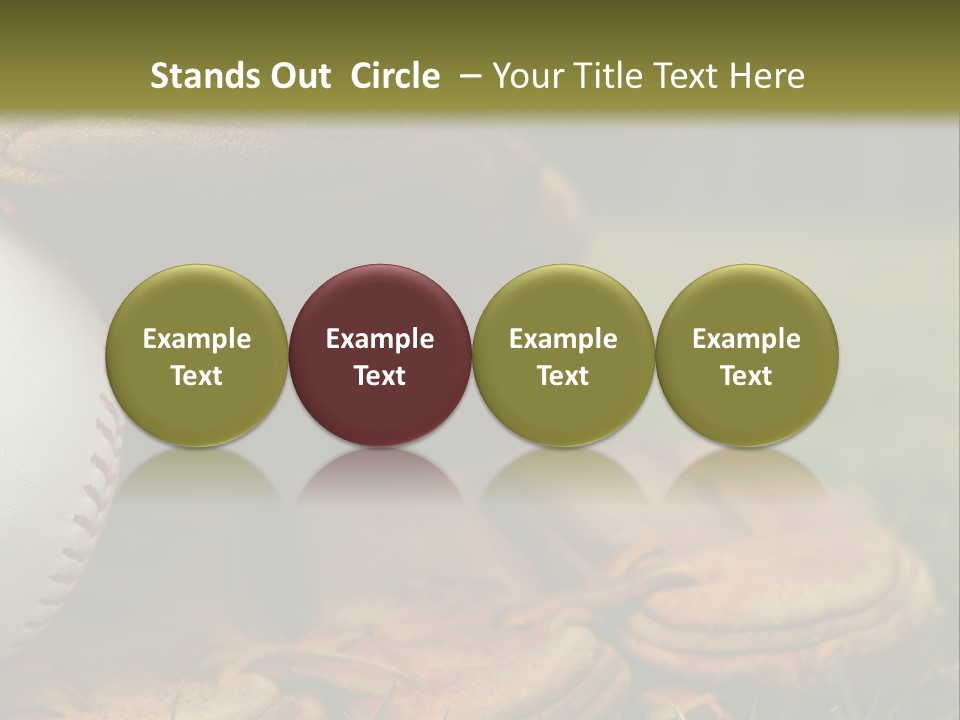 Stands Out Circle – Your Title Text Here

Example Text

Example Text

Example Text

Example Text